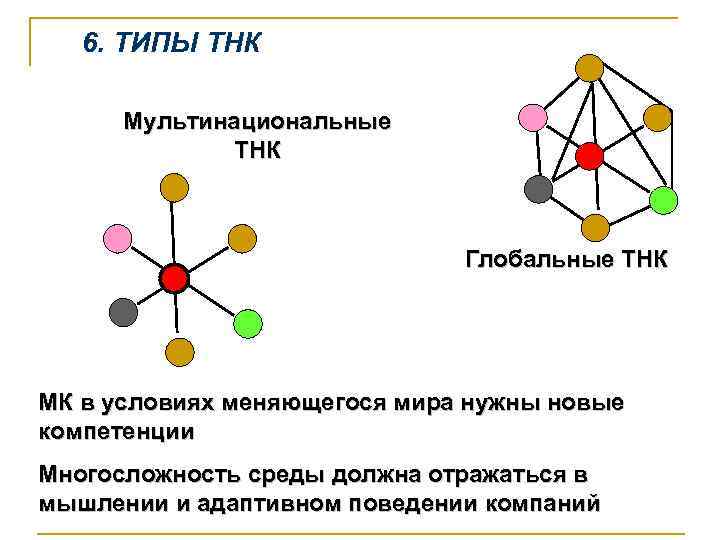 6. ТИПЫ ТНК

Мультинациональные ТНК

Глобальные ТНК

МК в условиях меняющегося мира нужны новые компетенции

Многосложность среды должна отражаться в мышлении и адаптивном поведении компаний